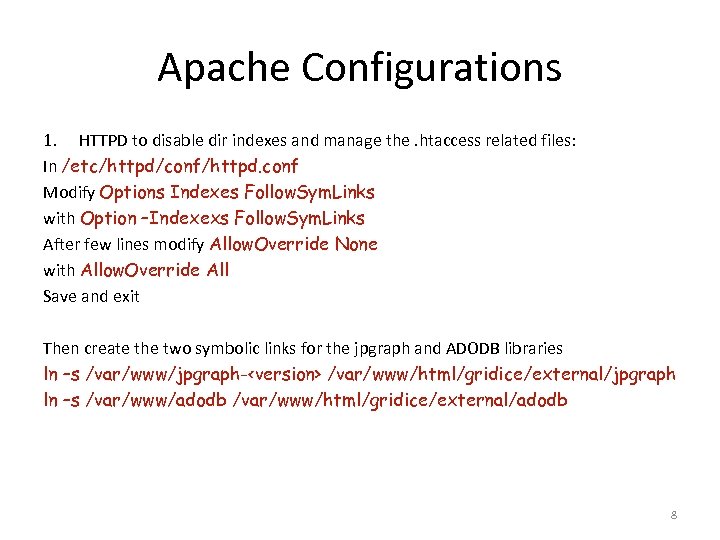 Apache Configurations

1. HTTPD to disable dir indexes and manage the .htaccess related files:
In /etc/httpd/conf/httpd.conf
Modify Options Indexes FollowSymLinks
with Option –Indexexs FollowSymLinks
After few lines modify AllowOverride None
with AllowOverride All
Save and exit

Then create the two symbolic links for the jpgraph and ADODB libraries
ln –s /var/www/jpgraph-<version> /var/www/html/gridice/external/jpgraph
ln –s /var/www/adodb /var/www/html/gridice/external/adodb

8